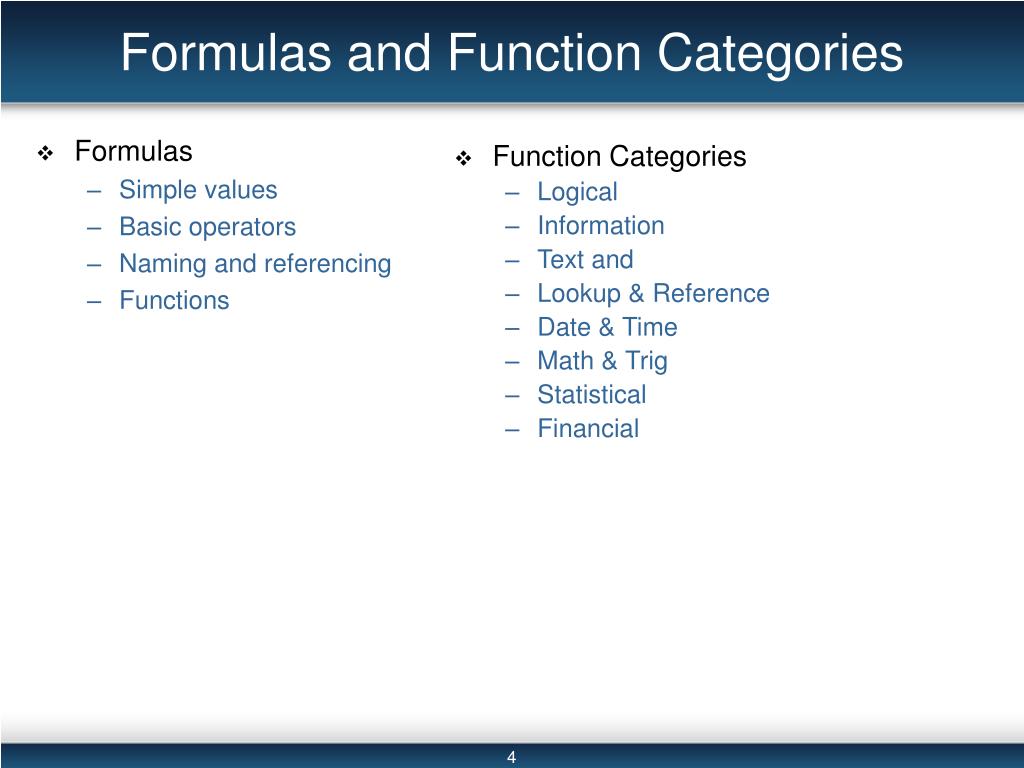 Formulas and Function Categories

❖ Formulas
– Simple values
– Basic operators
– Naming and referencing
– Functions

❖ Function Categories
– Logical
– Information
– Text and
– Lookup & Reference
– Date & Time
– Math & Trig
– Statistical
– Financial

4